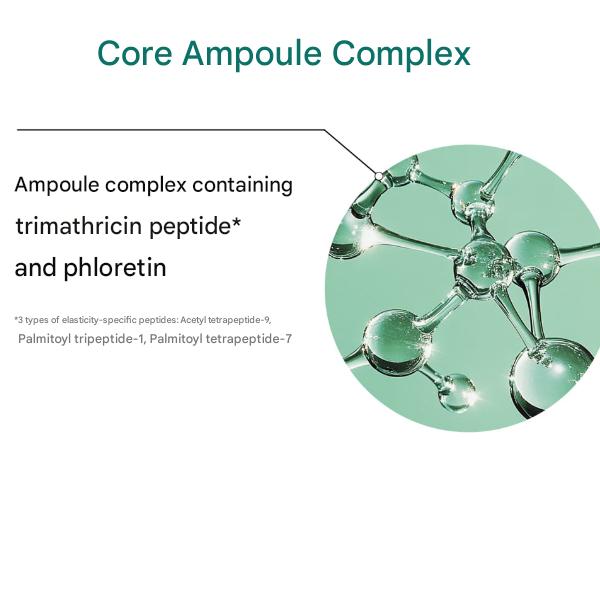 Core Ampoule Complex

Ampoule complex containing trimathricin peptide* and phloretin

*3 types of elasticity-specific peptides: Acetyl tetrapeptide-9, Palmitoyl tripeptide-1, Palmitoyl tetrapeptide-7